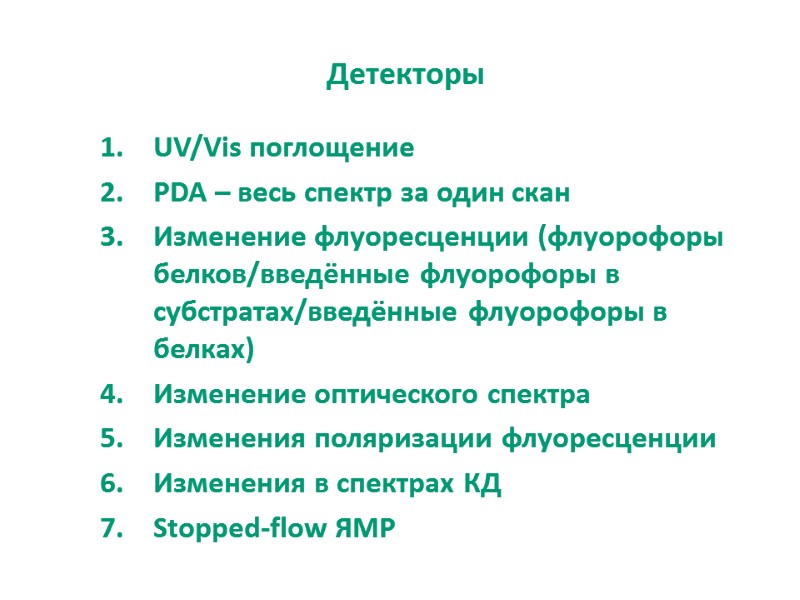 Детекторы

1. UV/Vis поглощение
2. PDA – весь спектр за один скан
3. Изменение флуоресценции (флуорофоры белков/введённые флуорофоры в субстратах/введённые флуорофоры в белках)
4. Изменение оптического спектра
5. Изменения поляризации флуоресценции
6. Изменения в спектрах КД
7. Stopped-flow ЯМР